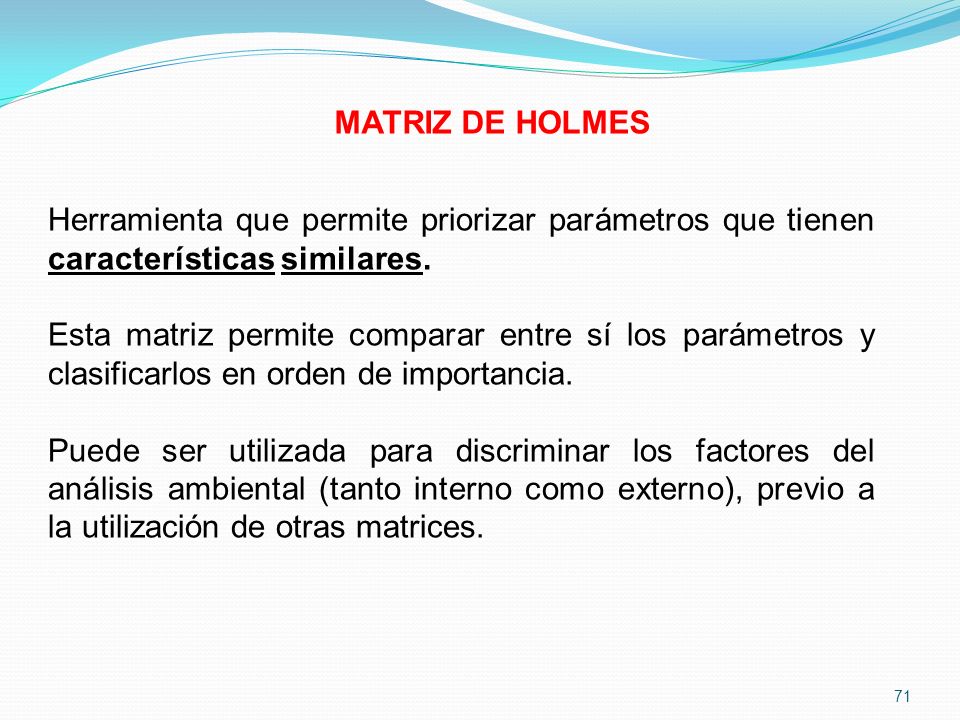 MATRIZ DE HOLMES

Herramienta que permite priorizar parámetros que tienen características similares.

Esta matriz permite comparar entre sí los parámetros y clasificarlos en orden de importancia.

Puede ser utilizada para discriminar los factores del análisis ambiental (tanto interno como externo), previo a la utilización de otras matrices.

71